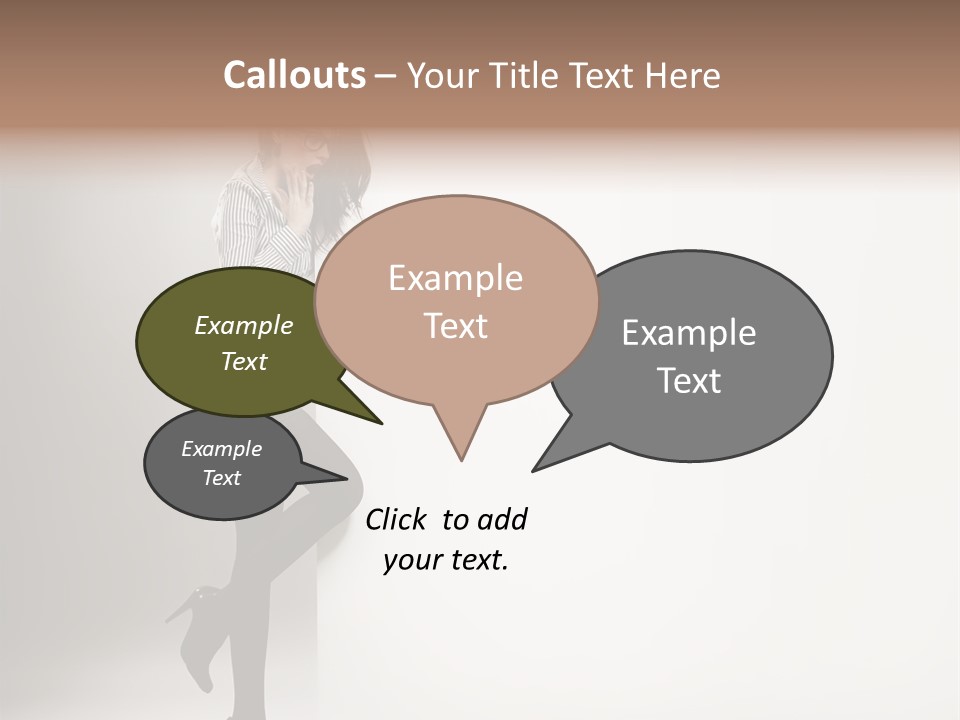 Callouts – Your Title Text Here

Example Text

Example Text

Example Text

Example Text

Click to add your text.